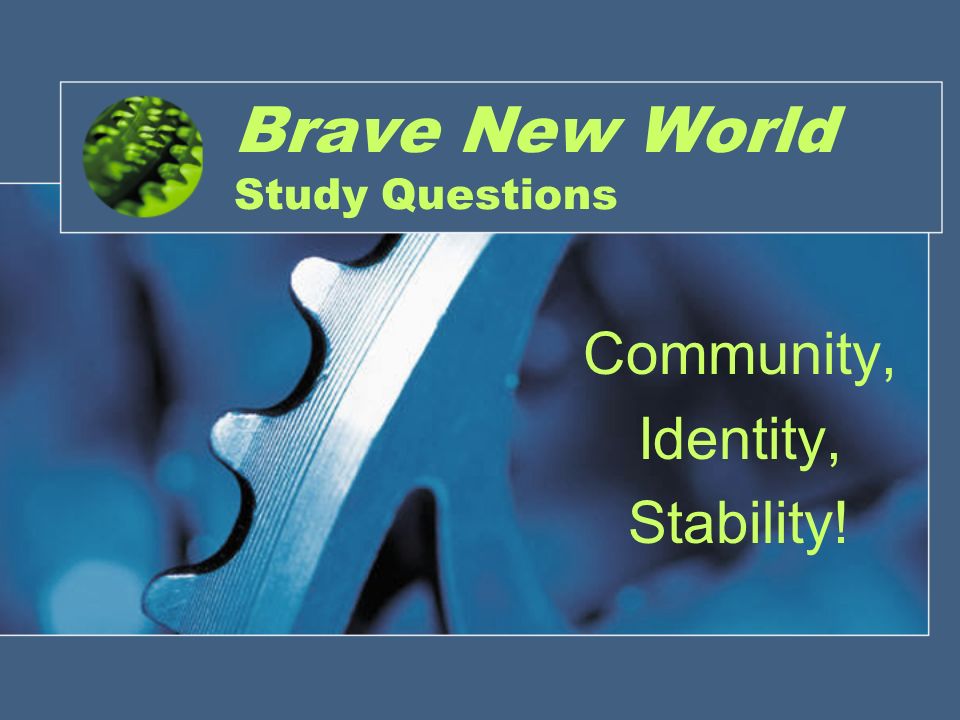 Brave New World
Study Questions

Community,
Identity,
Stability!